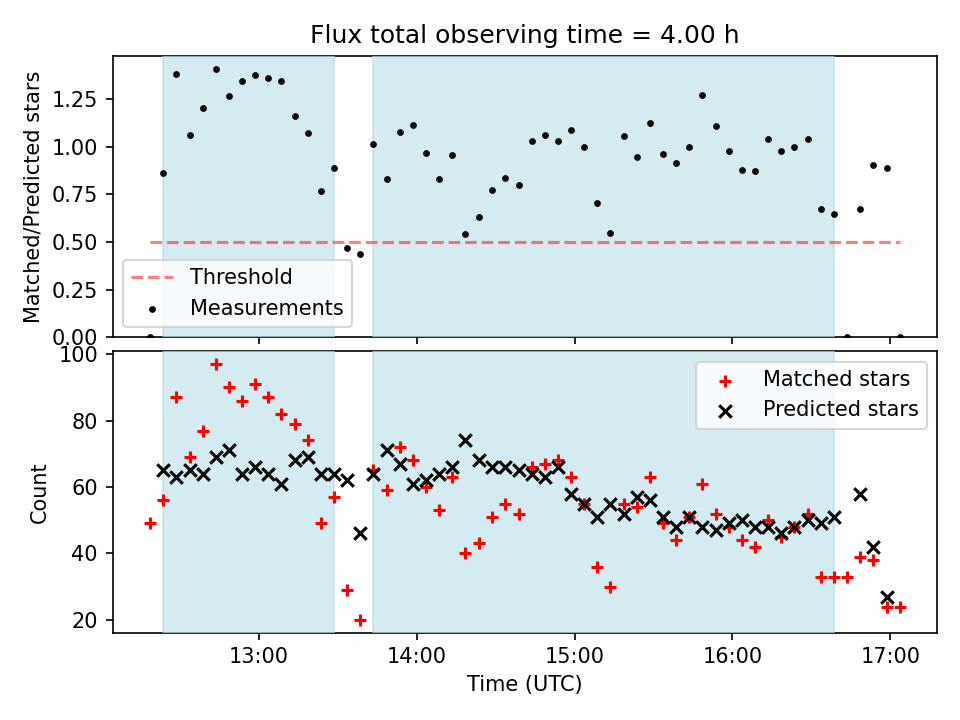 Flux total observing time = 4.00 h

Matched/Predicted stars

1.25
1.00
0.75
0.50
0.25
0.00

Threshold
Measurements

Count

100
80
60
40
20

Matched stars
Predicted stars

13:00
14:00
15:00
16:00
17:00

Time (UTC)